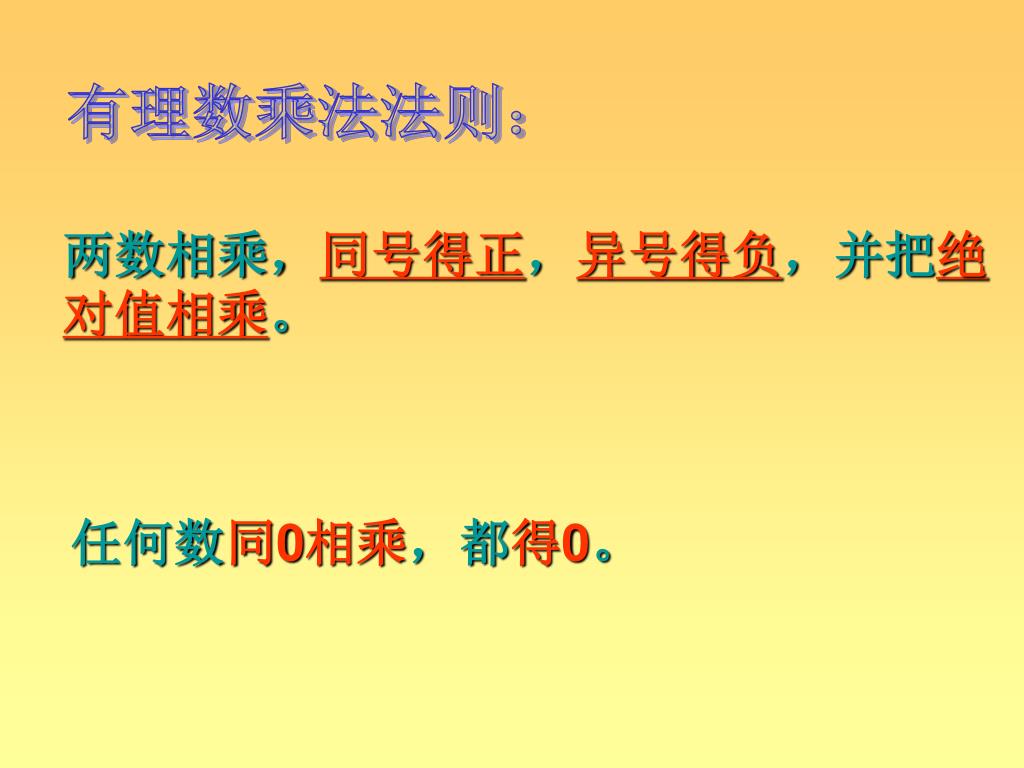 有理数乘法法则：

两数相乘，同号得正，异号得负，并把绝对值相乘。

任何数同0相乘，都得0。